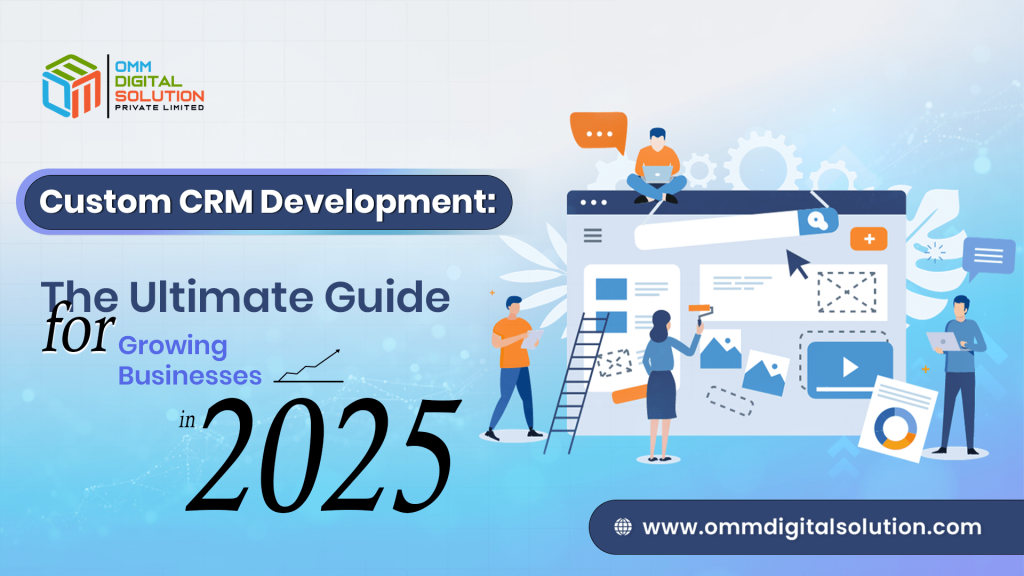 OMM DIGITAL SOLUTION PRIVATE LIMITED

Custom CRM Development:

The Ultimate Guide for Growing Businesses in 2025

www.ommdigitalsolution.com